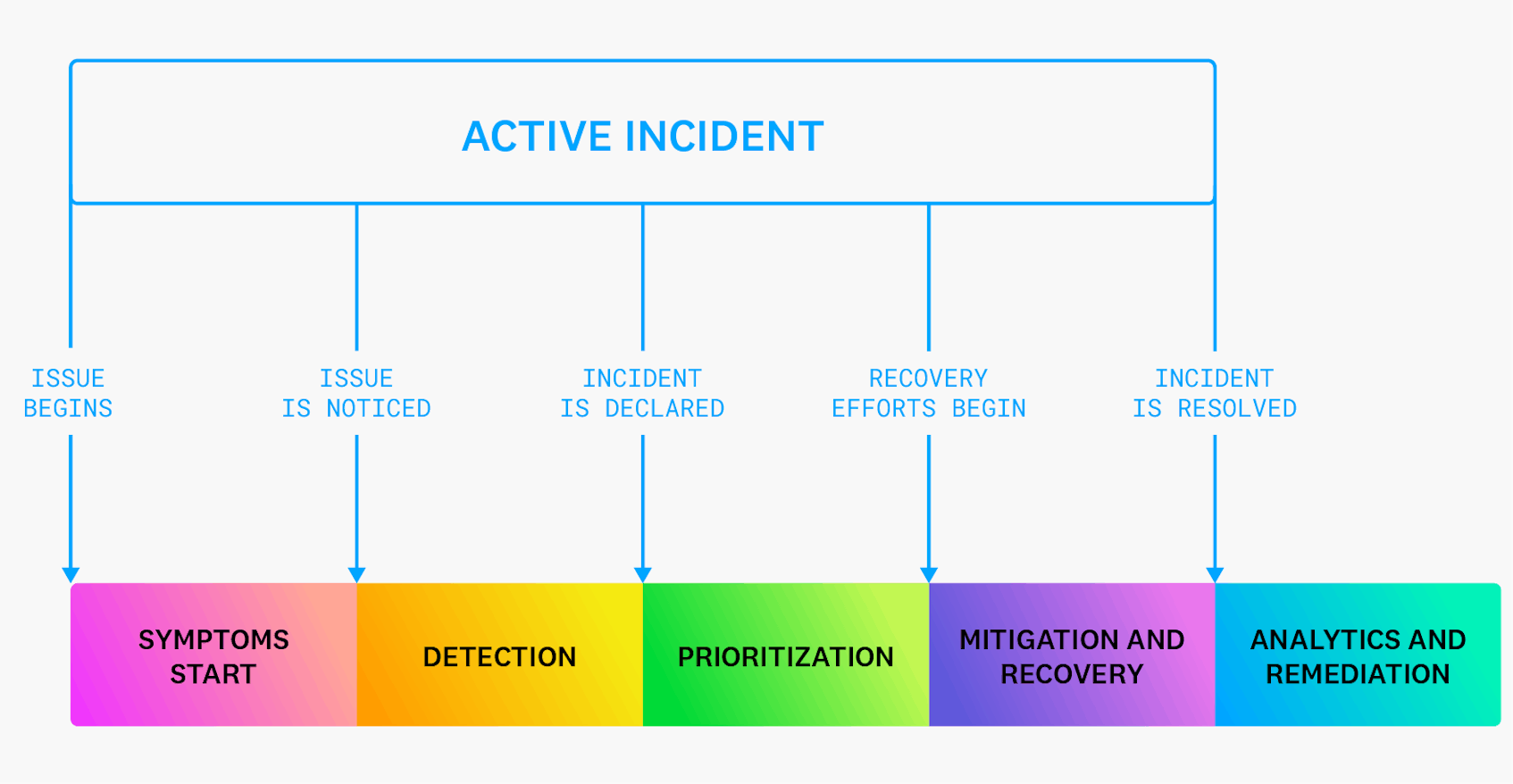 ACTIVE INCIDENT

ISSUE BEGINS

ISSUE IS NOTICED

INCIDENT IS DECLARED

RECOVERY EFFORTS BEGIN

INCIDENT IS RESOLVED

SYMPTOMS START

DETECTION

PRIORITIZATION

MITIGATION AND RECOVERY

ANALYTICS AND REMEDIATION